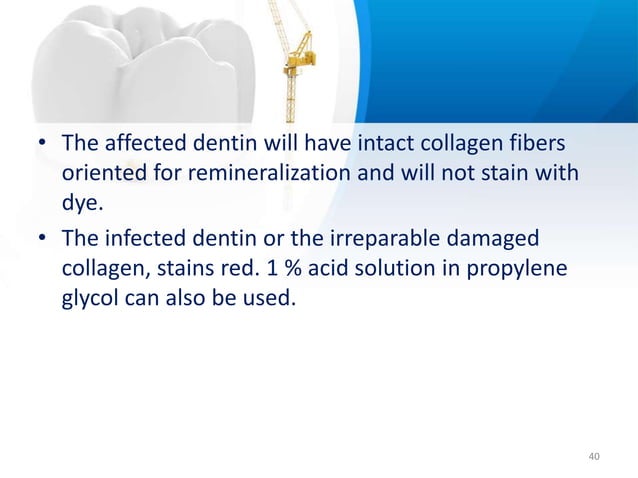 • The affected dentin will have intact collagen fibers oriented for remineralization and will not stain with dye.

• The infected dentin or the irreparable damaged collagen, stains red. 1 % acid solution in propylene glycol can also be used.

40